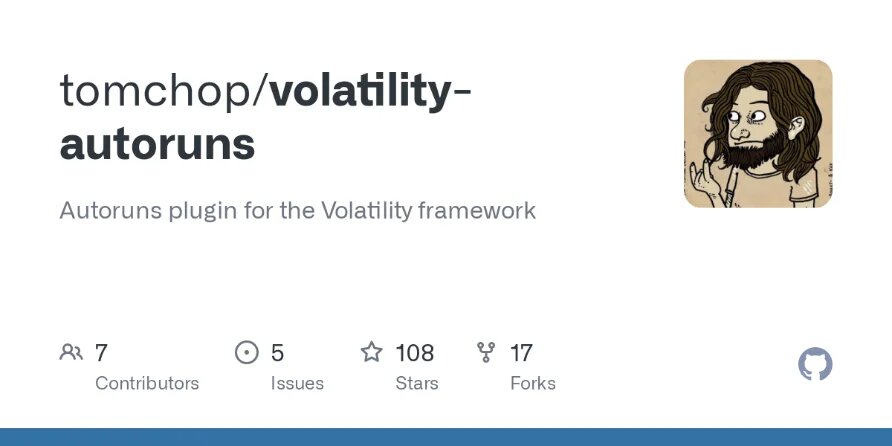 tomchop/volatility-autoruns

Autoruns plugin for the Volatility framework

7
Contributors

5
Issues

108
Stars

17
Forks